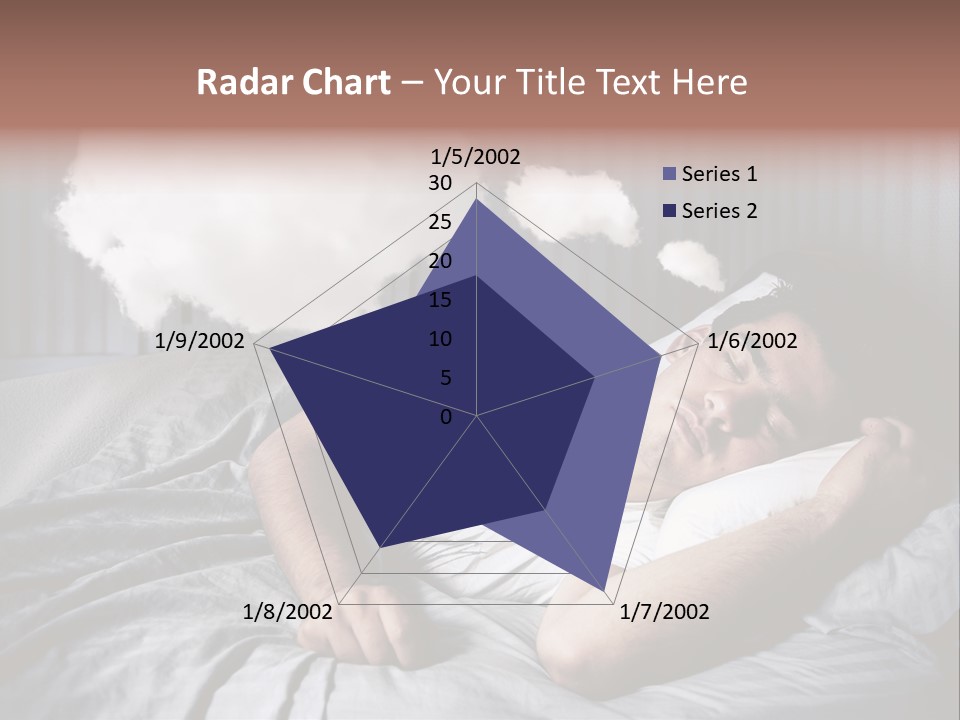 Radar Chart – Your Title Text Here

1/5/2002
30
25
20
15
10
5
0
1/6/2002
1/7/2002
1/8/2002
1/9/2002

Series 1
Series 2